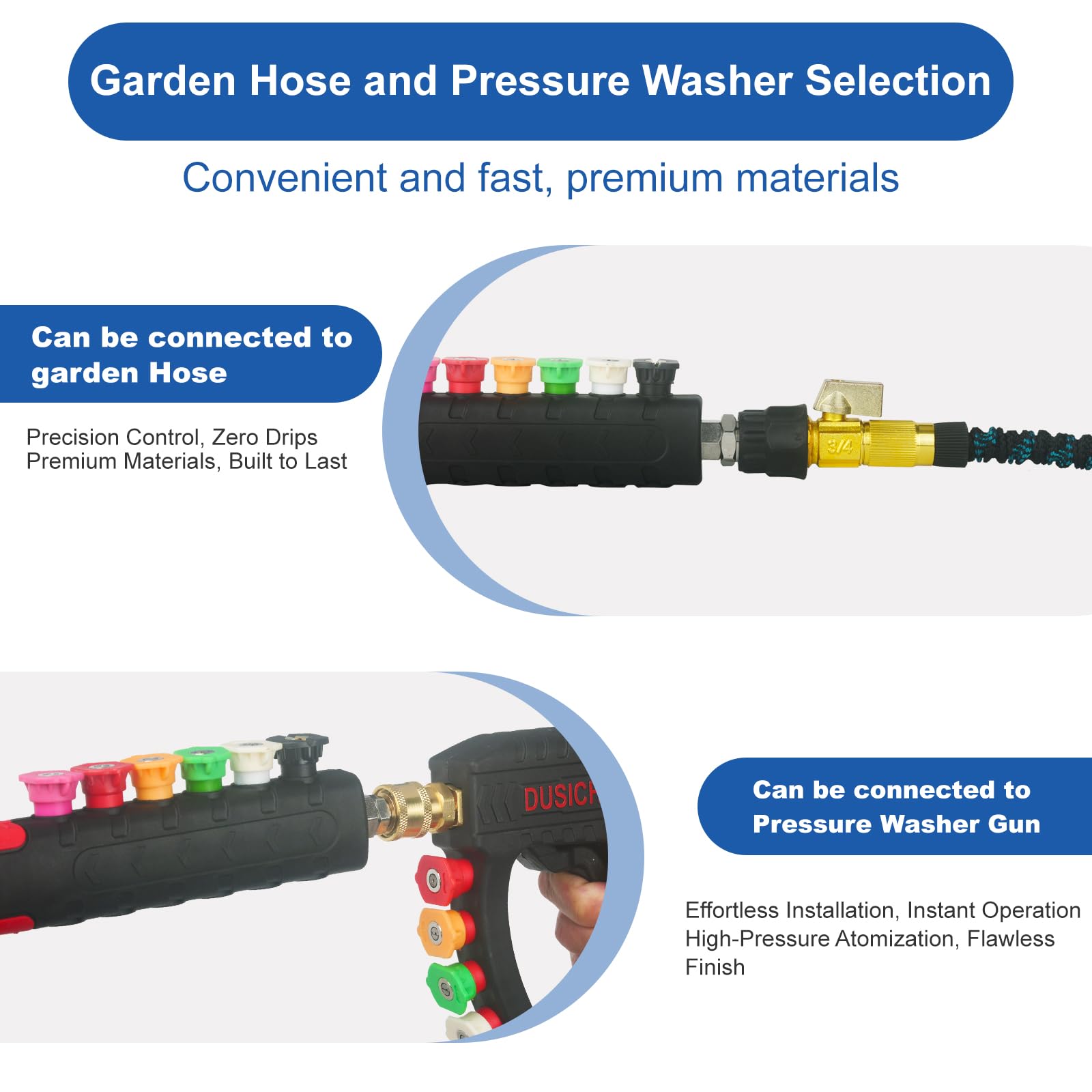 Garden Hose and Pressure Washer Selection

Convenient and fast, premium materials

Can be connected to garden Hose

Precision Control, Zero Drips
Premium Materials, Built to Last

3/4

DUSICH

Can be connected to Pressure Washer Gun

Effortless Installation, Instant Operation
High-Pressure Atomization, Flawless Finish